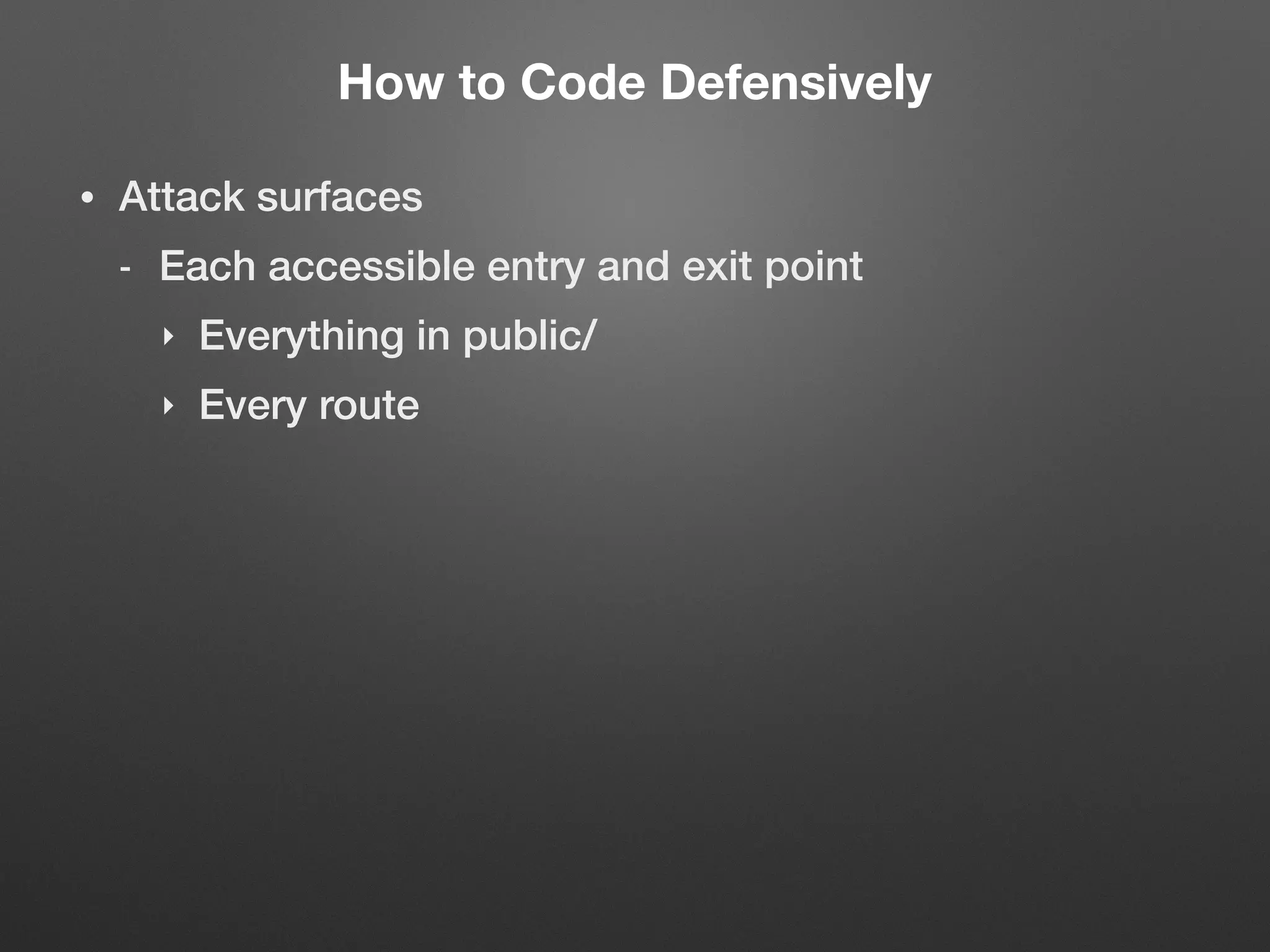 How to Code Defensively

• Attack surfaces

- Each accessible entry and exit point

‣ Everything in public/

‣ Every route